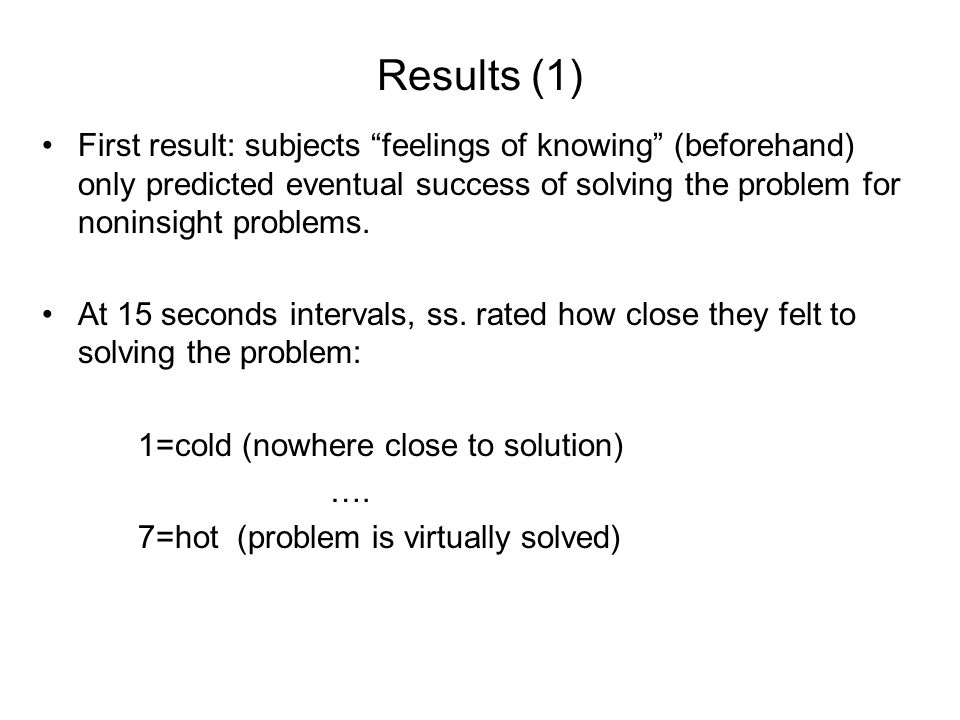 Results (1)

• First result: subjects “feelings of knowing” (beforehand) only predicted eventual success of solving the problem for noninsight problems.

• At 15 seconds intervals, ss. rated how close they felt to solving the problem:

1=cold (nowhere close to solution)

….

7=hot (problem is virtually solved)